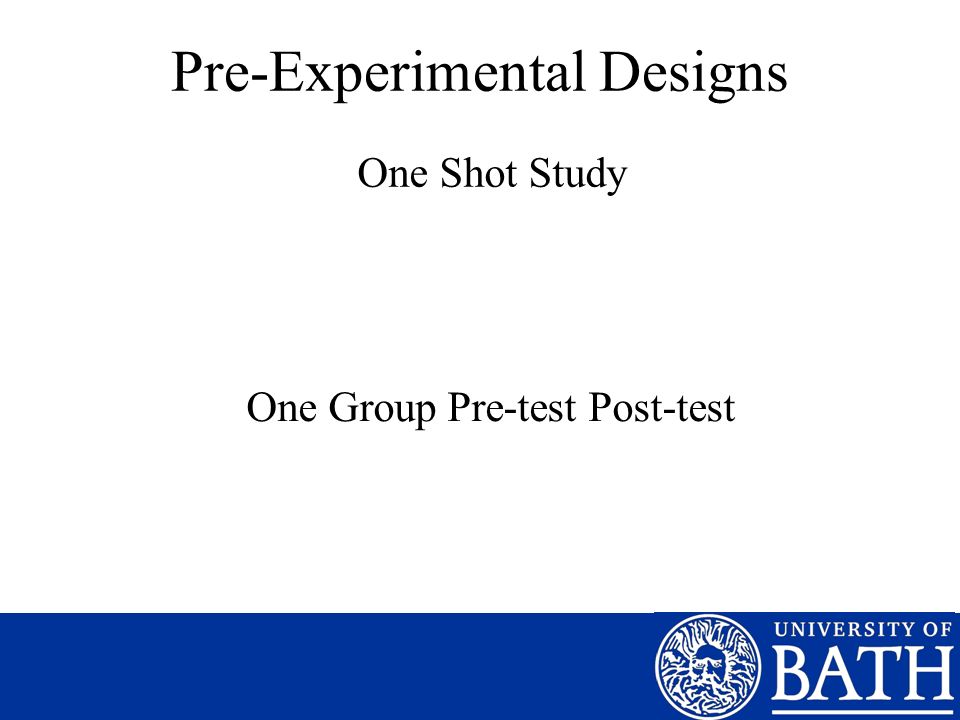 Pre-Experimental Designs

One Shot Study

One Group Pre-test Post-test

UNIVERSITY OF
BATH